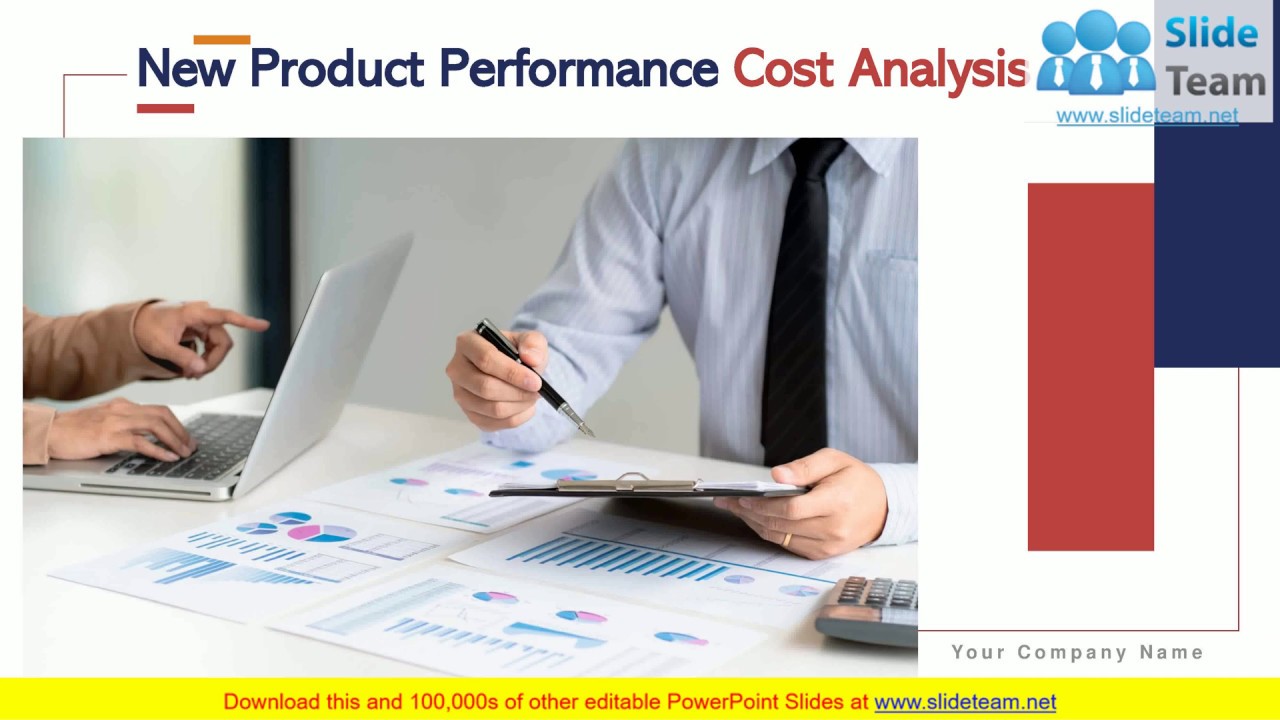 New Product Performance Cost Analysis

Slide Team
www.slideteam.net

Your Company Name

Download this and 100,000s of other editable PowerPoint Slides at www.slideteam.net